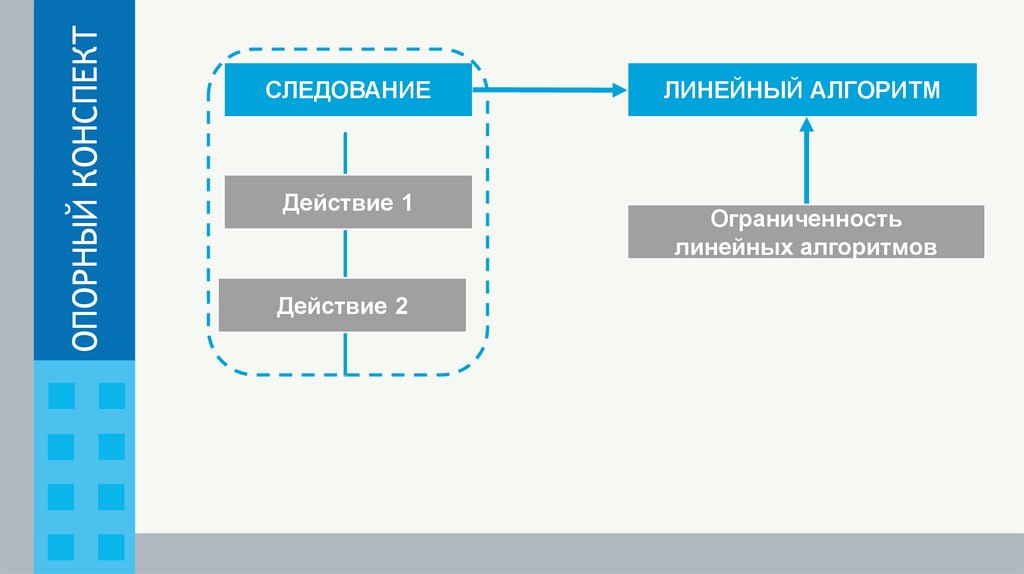 ОПОРНЫЙ КОНСПЕКТ

СЛЕДОВАНИЕ

Действие 1

Действие 2

ЛИНЕЙНЫЙ АЛГОРИТМ

Ограниченность линейных алгоритмов